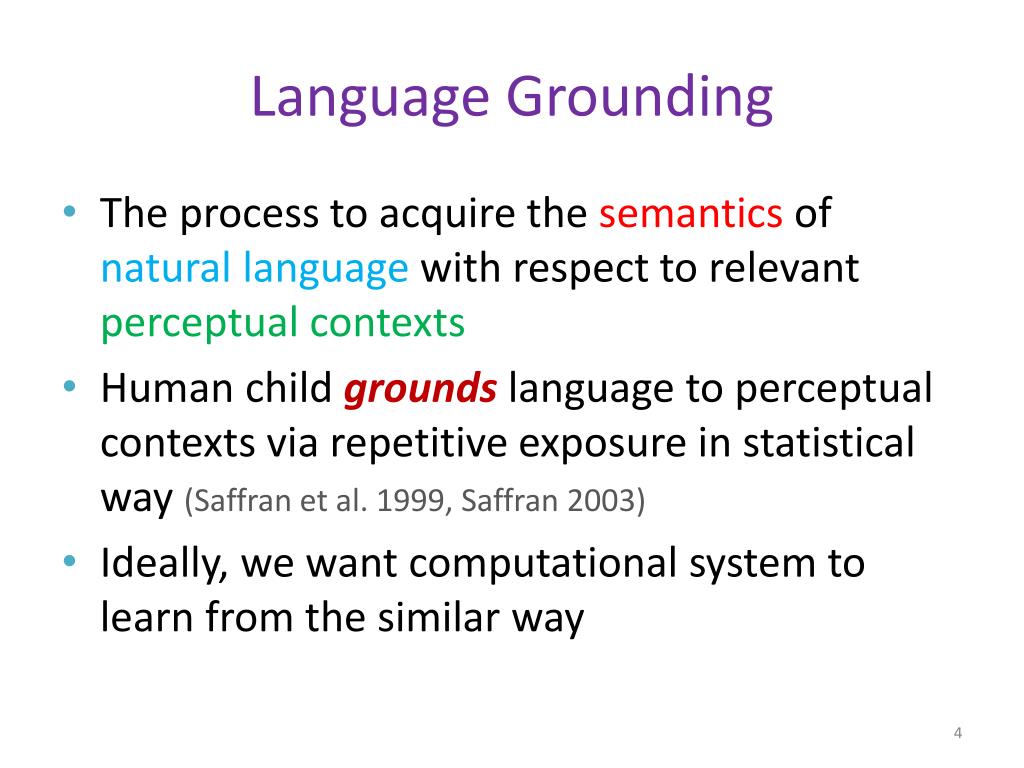 Language Grounding

• The process to acquire the semantics of natural language with respect to relevant perceptual contexts

• Human child grounds language to perceptual contexts via repetitive exposure in statistical way (Saffran et al. 1999, Saffran 2003)

• Ideally, we want computational system to learn from the similar way

4